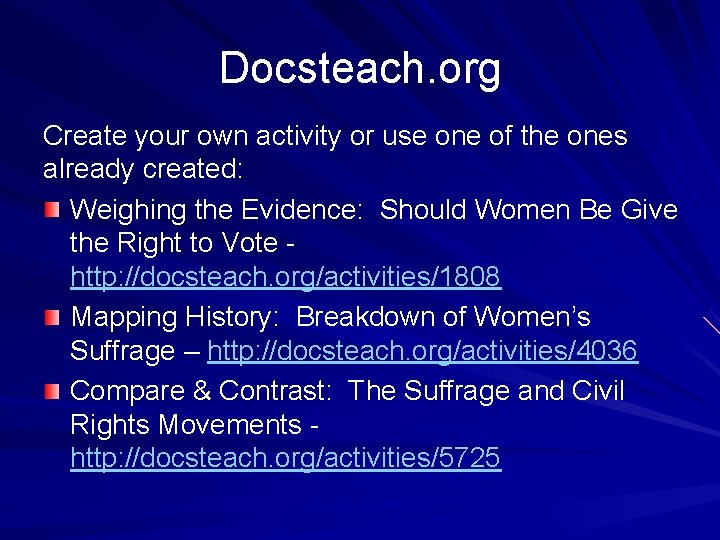 Docsteach.org

Create your own activity or use one of the ones already created:

Weighing the Evidence: Should Women Be Give the Right to Vote - http://docsteach.org/activities/1808

Mapping History: Breakdown of Women's Suffrage – http://docsteach.org/activities/4036

Compare & Contrast: The Suffrage and Civil Rights Movements - http://docsteach.org/activities/5725